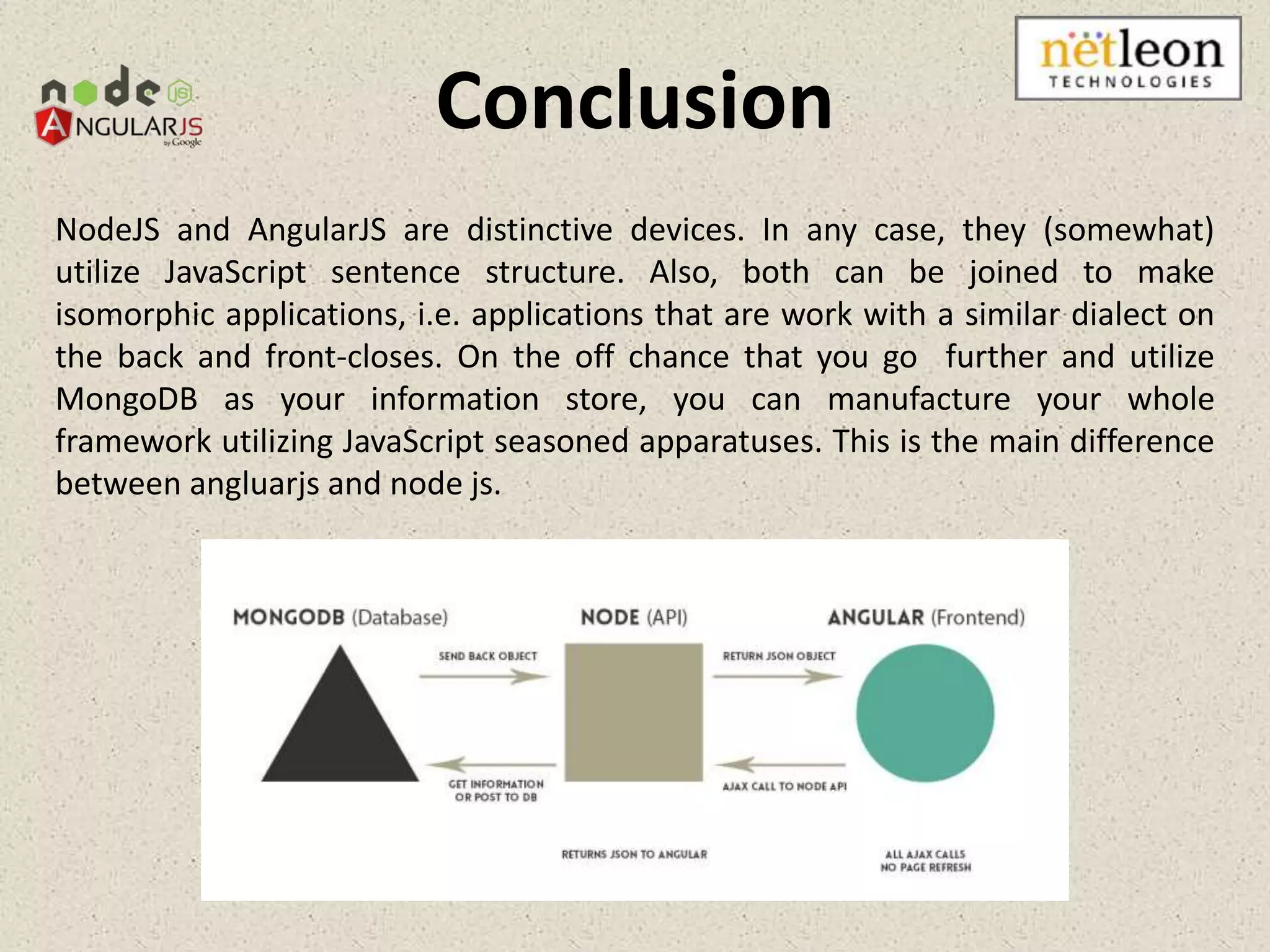 node JS
ANGULARJS by Google

Conclusion

netleon TECHNOLOGIES

NodeJS and AngularJS are distinctive devices. In any case, they (somewhat) utilize JavaScript sentence structure. Also, both can be joined to make isomorphic applications, i.e. applications that are work with a similar dialect on the back and front-closes. On the off chance that you go further and utilize MongoDB as your information store, you can manufacture your whole framework utilizing JavaScript seasoned apparatuses. This is the main difference between angluarjs and node js.

MONGODB (Database)

NODE (API)

ANGULAR (Frontend)

SEND BACK OBJECT

RETURN JSON OBJECT

GET INFORMATION OR POST TO DB

AJAX CALL TO NODE API

RETURNS JSON TO ANGULAR

ALL AJAX CALLS NO PAGE REFRESH